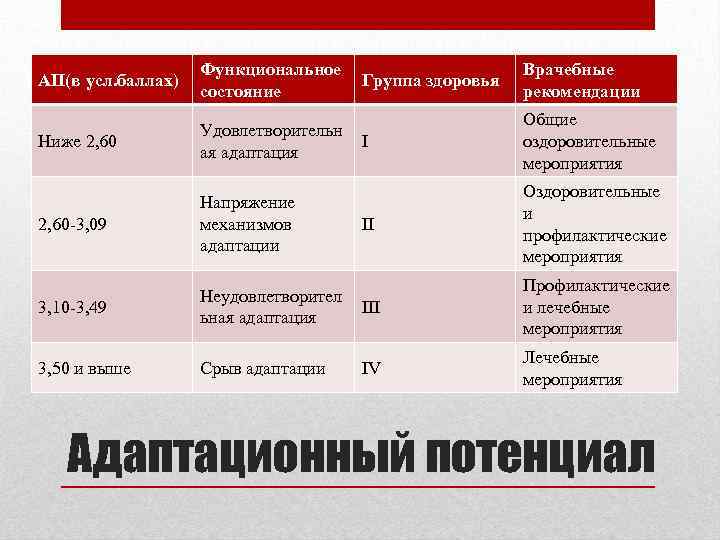 | АП(в усл.баллах) | Функциональное состояние | Группа здоровья | Врачебные рекомендации |
|---|---|---|---|
| Ниже 2,60 | Удовлетворительная адаптация | I | Общие оздоровительные мероприятия |
| 2,60-3,09 | Напряжение механизмов адаптации | II | Оздоровительные и профилактические мероприятия |
| 3,10-3,49 | Неудовлетворительная адаптация | III | Профилактические и лечебные мероприятия |
| 3,50 и выше | Срыв адаптации | IV | Лечебные мероприятия |

Адаптационный потенциал